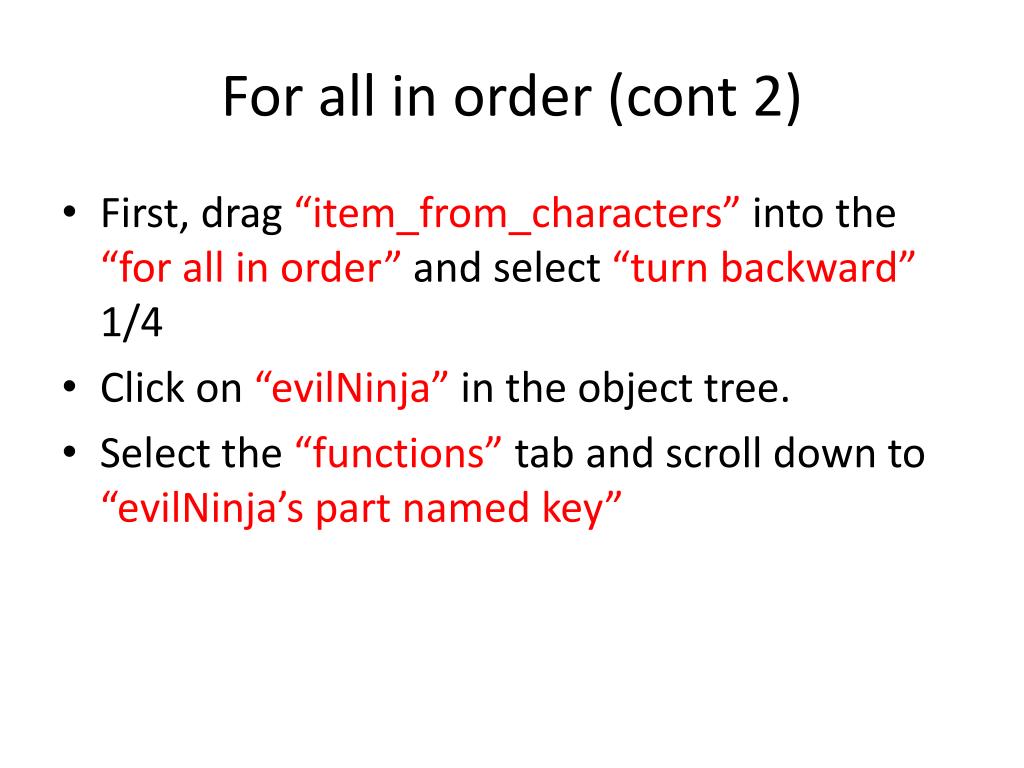 For all in order (cont 2)

• First, drag “item_from_characters” into the “for all in order” and select “turn backward” 1/4
• Click on “evilNinja” in the object tree.
• Select the “functions” tab and scroll down to “evilNinja’s part named key”